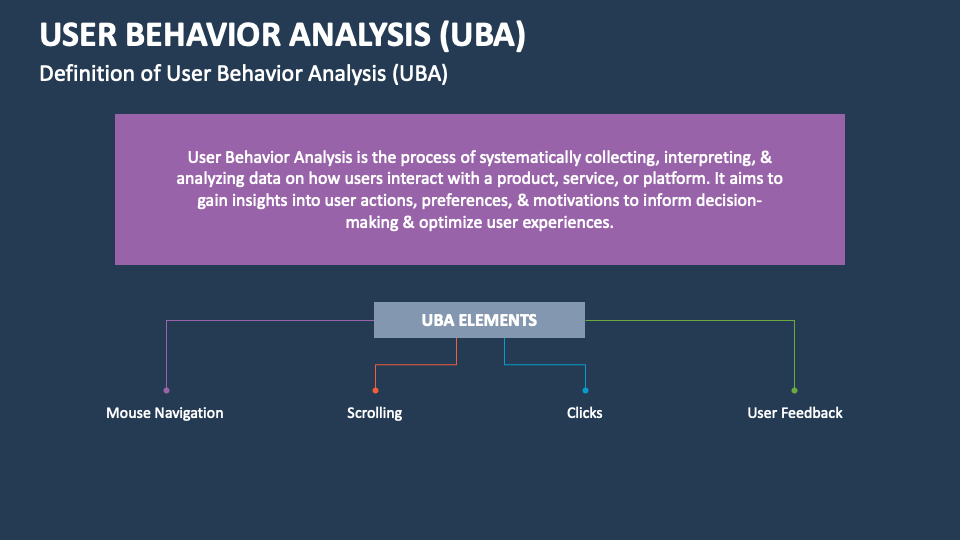 USER BEHAVIOR ANALYSIS (UBA)

Definition of User Behavior Analysis (UBA)

User Behavior Analysis is the process of systematically collecting, interpreting, & analyzing data on how users interact with a product, service, or platform. It aims to gain insights into user actions, preferences, & motivations to inform decision-making & optimize user experiences.

UBA ELEMENTS

Mouse Navigation

Scrolling

Clicks

User Feedback